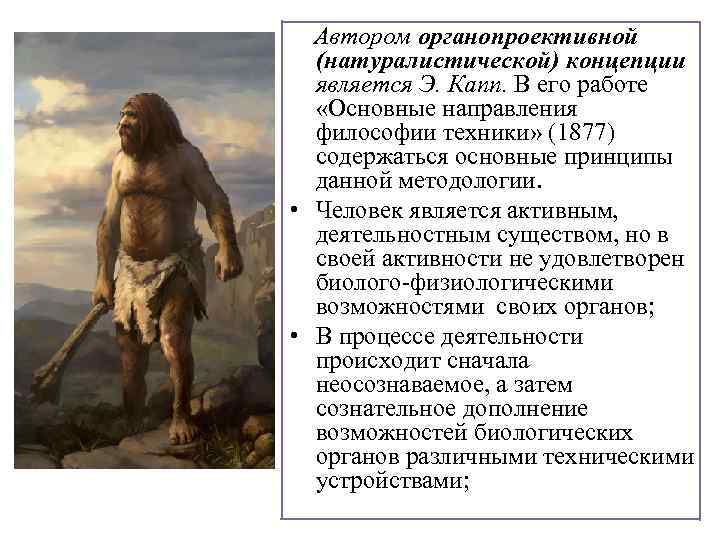 Автором органопроективной (натуралистической) концепции является Э. Капп. В его работе «Основные направления философии техники» (1877) содержаться основные принципы данной методологии.

• Человек является активным, деятельностным существом, но в своей активности не удовлетворен биолого-физиологическими возможностями своих органов;

• В процессе деятельности происходит сначала неосознаваемое, а затем сознательное дополнение возможностей биологических органов различными техническими устройствами;